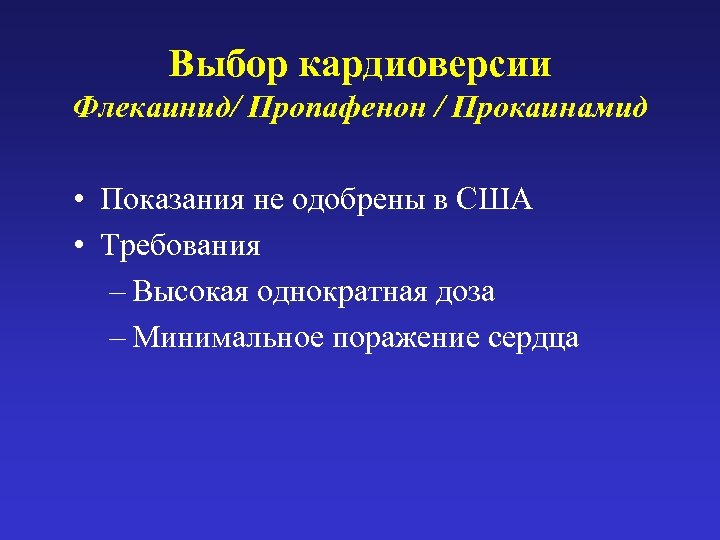 Выбор кардиоверсии
Флекаинид/ Пропафенон / Прокаинамид

• Показания не одобрены в США
• Требования
– Высокая однократная доза
– Минимальное поражение сердца